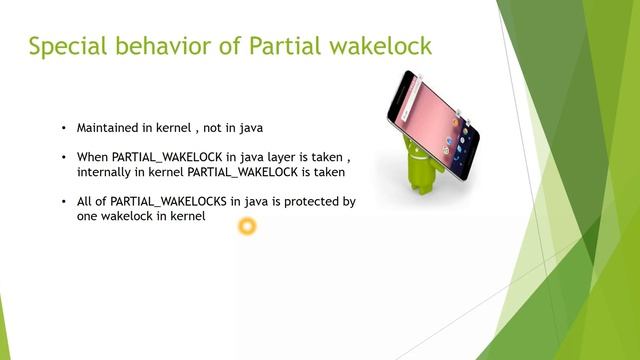 Special behavior of Partial wakelock

• Maintained in kernel , not in java

• When PARTIAL_WAKELOCK in java layer is taken , internally in kernel PARTIAL_WAKELOCK is taken

• All of PARTIAL_WAKELOCKS in java is protected by one wakelock in kernel